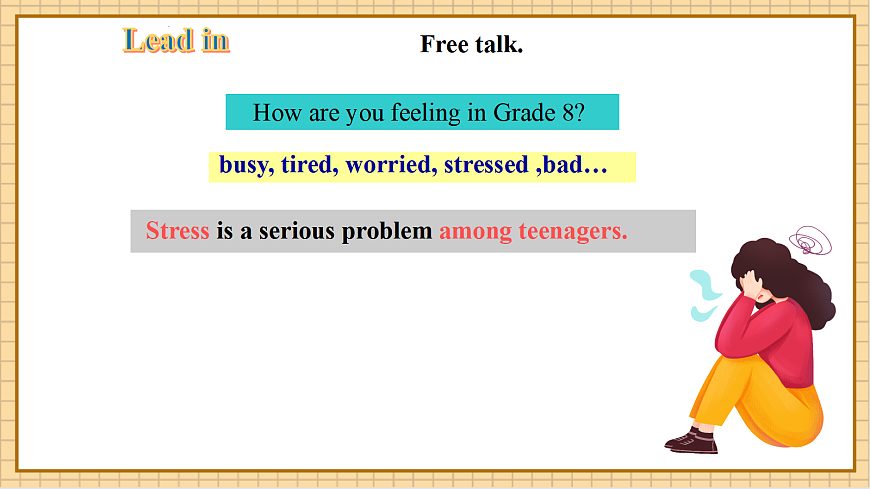 Lead in

Free talk.

How are you feeling in Grade 8?

busy, tired, worried, stressed ,bad…

Stress is a serious problem among teenagers.